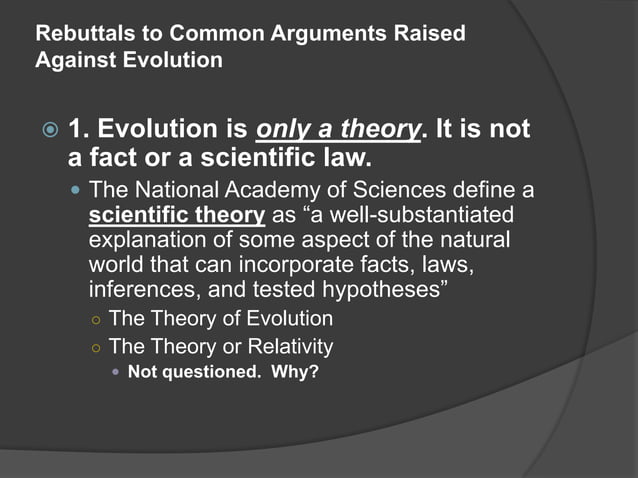 Rebuttals to Common Arguments Raised Against Evolution

1. Evolution is only a theory. It is not a fact or a scientific law.

The National Academy of Sciences define a scientific theory as “a well-substantiated explanation of some aspect of the natural world that can incorporate facts, laws, inferences, and tested hypotheses”

The Theory of Evolution

The Theory or Relativity

Not questioned. Why?